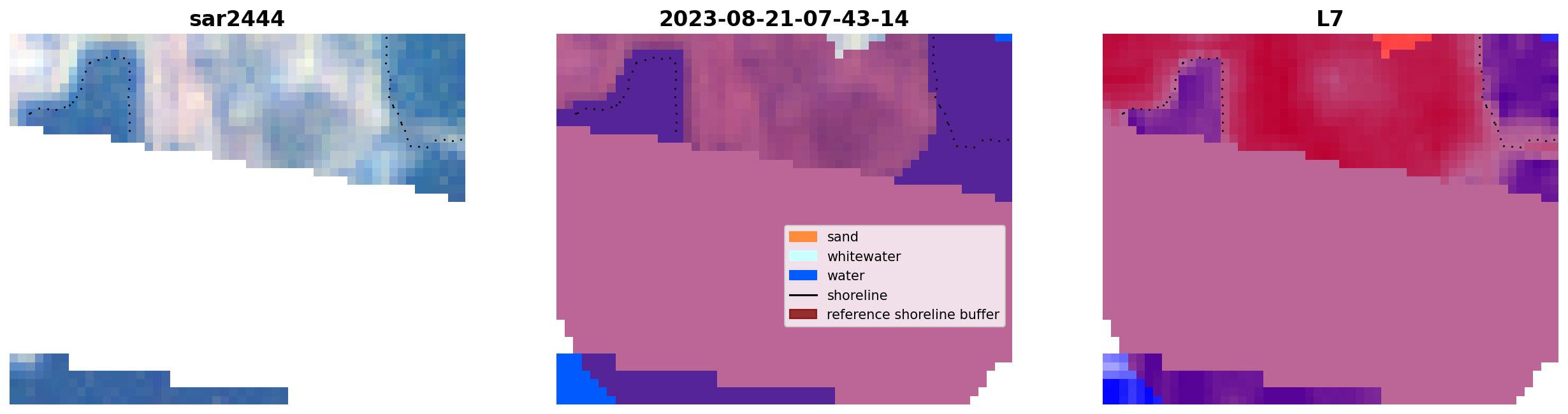 sar2444

2023-08-21-07-43-14

sand
whitewater
water
shoreline
reference shoreline buffer

L7